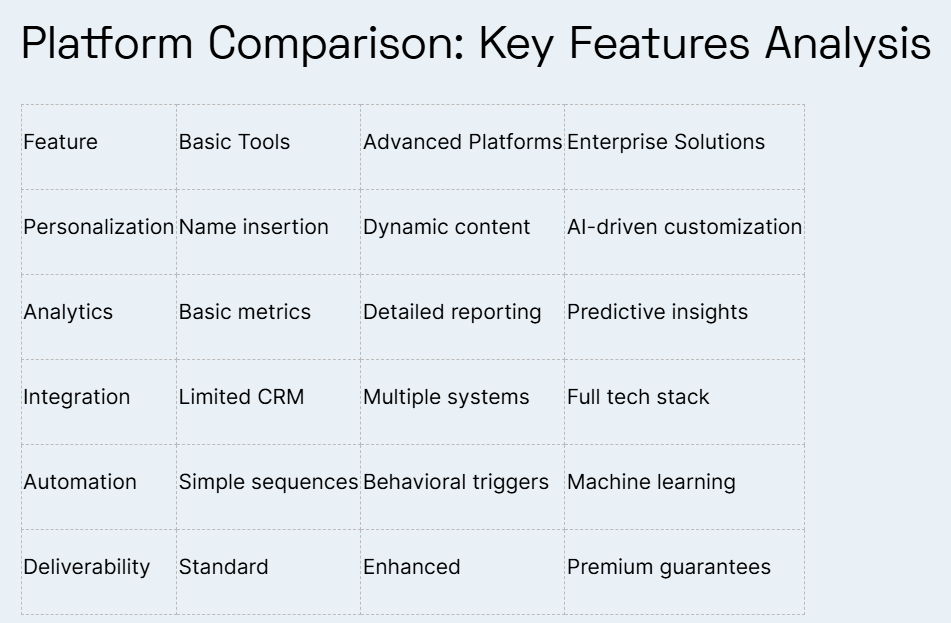 Platform Comparison: Key Features Analysis

| Feature | Basic Tools | Advanced Platforms | Enterprise Solutions |
|---|---|---|---|
| Personalization | Name insertion | Dynamic content | AI-driven customization |
| Analytics | Basic metrics | Detailed reporting | Predictive insights |
| Integration | Limited CRM | Multiple systems | Full tech stack |
| Automation | Simple sequences | Behavioral triggers | Machine learning |
| Deliverability | Standard | Enhanced | Premium guarantees |